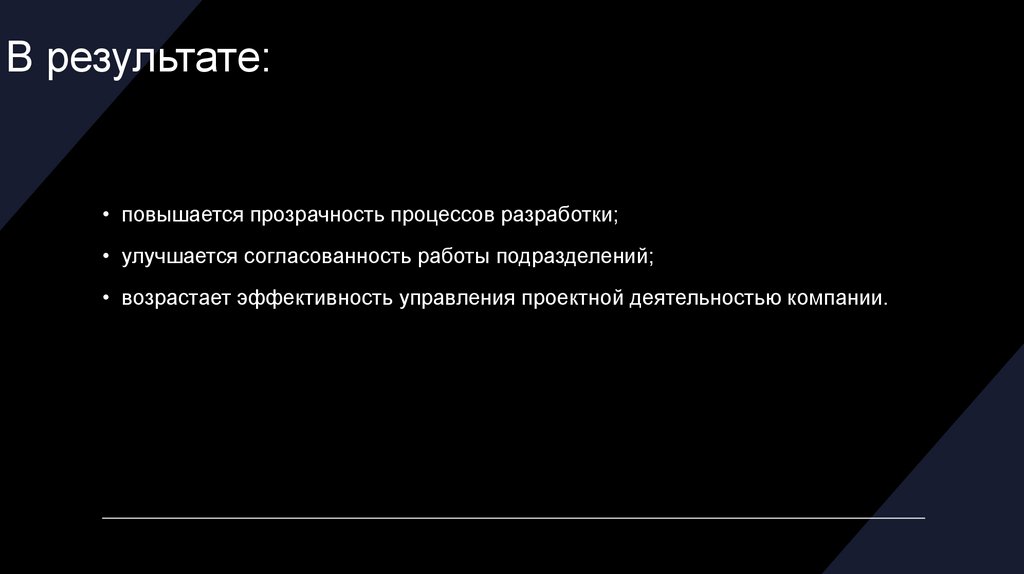 В результате:

• повышается прозрачность процессов разработки;

• улучшается согласованность работы подразделений;

• возрастает эффективность управления проектной деятельностью компании.